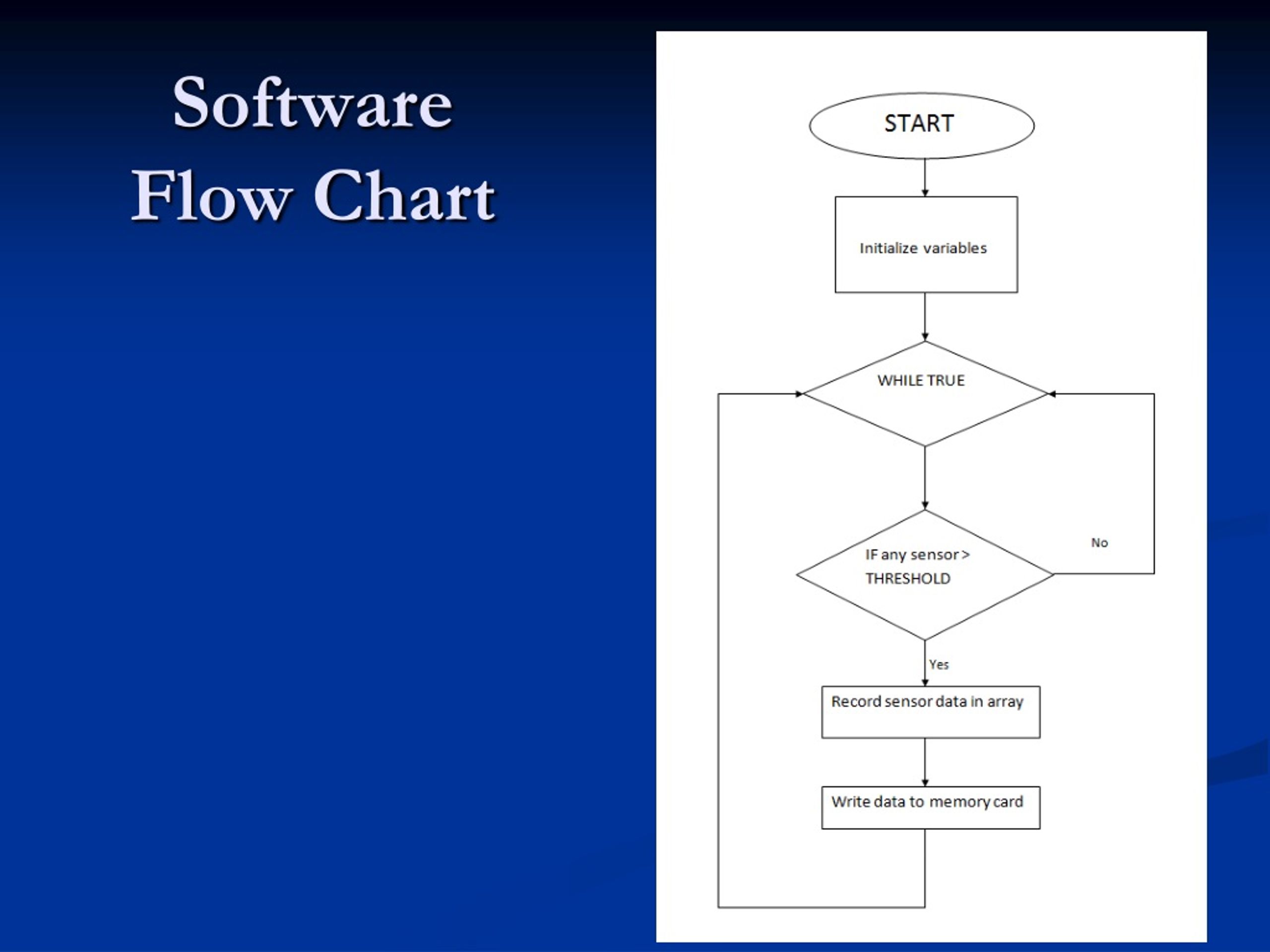 Software Flow Chart

START

Initialize variables

WHILE TRUE

IF any sensor > THRESHOLD

No

Yes

Record sensor data in array

Write data to memory card